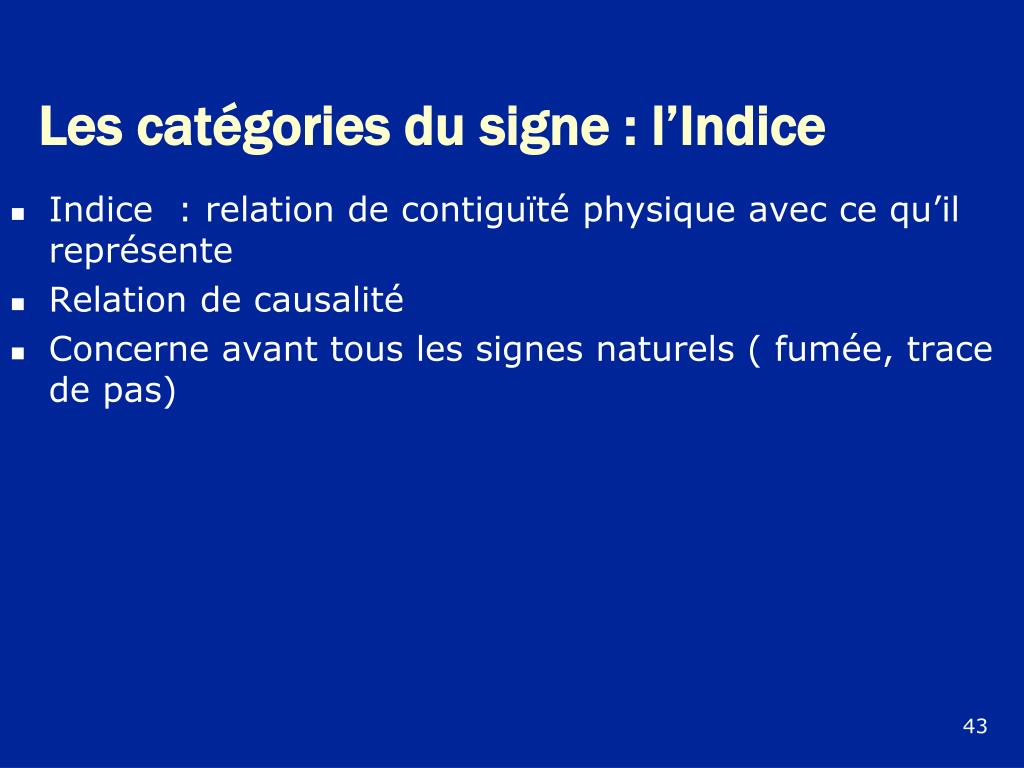 Les catégories du signe : l’Indice

- Indice : relation de contiguïté physique avec ce qu’il représente
- Relation de causalité
- Concerne avant tous les signes naturels ( fumée, trace de pas)

43